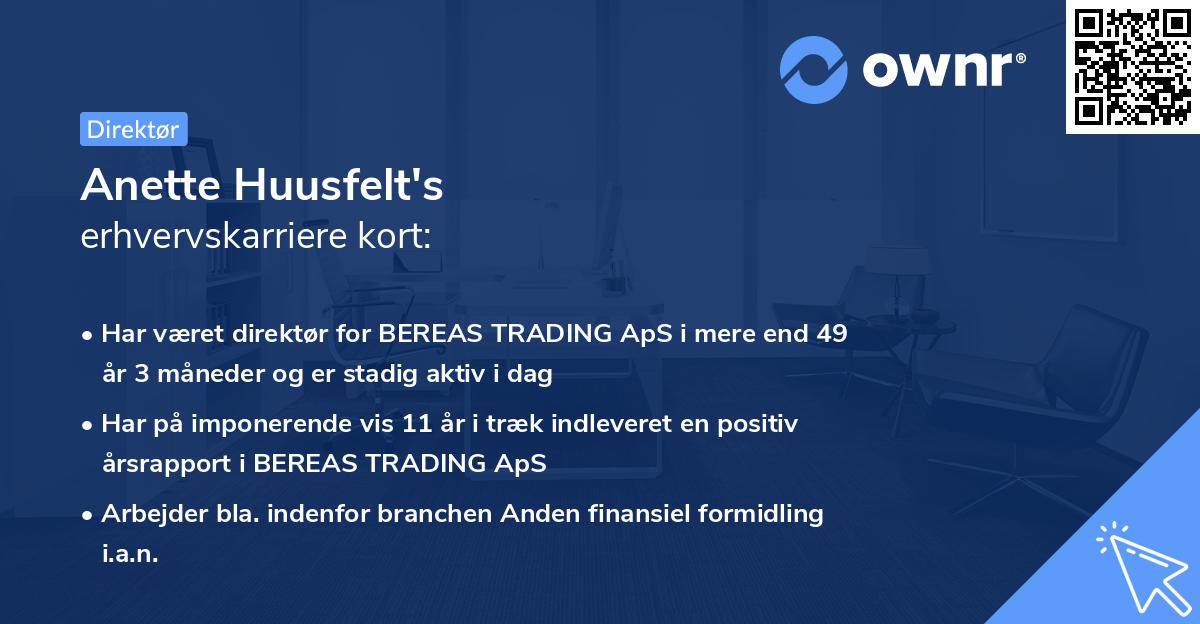 ownr®

Direktør

Anette Huusfelt's
erhvervskarriere kort:

• Har været direktør for BEREAS TRADING ApS i mere end 49 år 3 måneder og er stadig aktiv i dag

• Har på imponerende vis 11 år i træk indleveret en positiv årsrapport i BEREAS TRADING ApS

• Arbejder bla. indenfor branchen Anden finansiel formidling i.a.n.